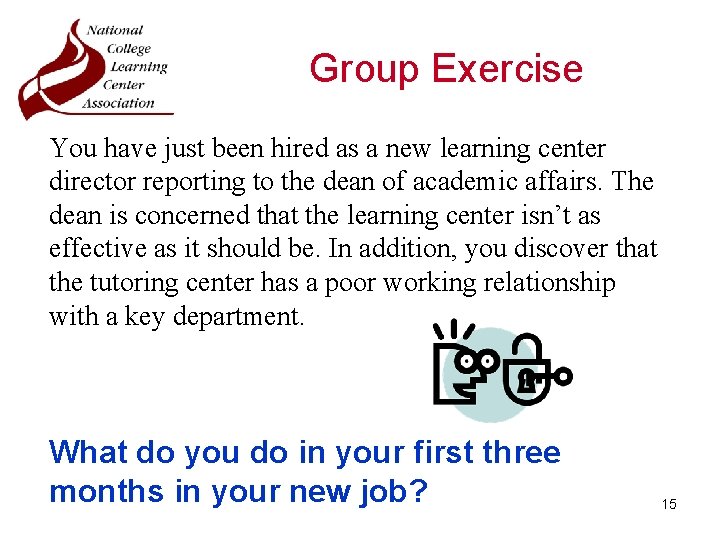 National
College
Learning
Center
Association

Group Exercise

You have just been hired as a new learning center director reporting to the dean of academic affairs. The dean is concerned that the learning center isn't as effective as it should be. In addition, you discover that the tutoring center has a poor working relationship with a key department.

What do you do in your first three months in your new job?

15